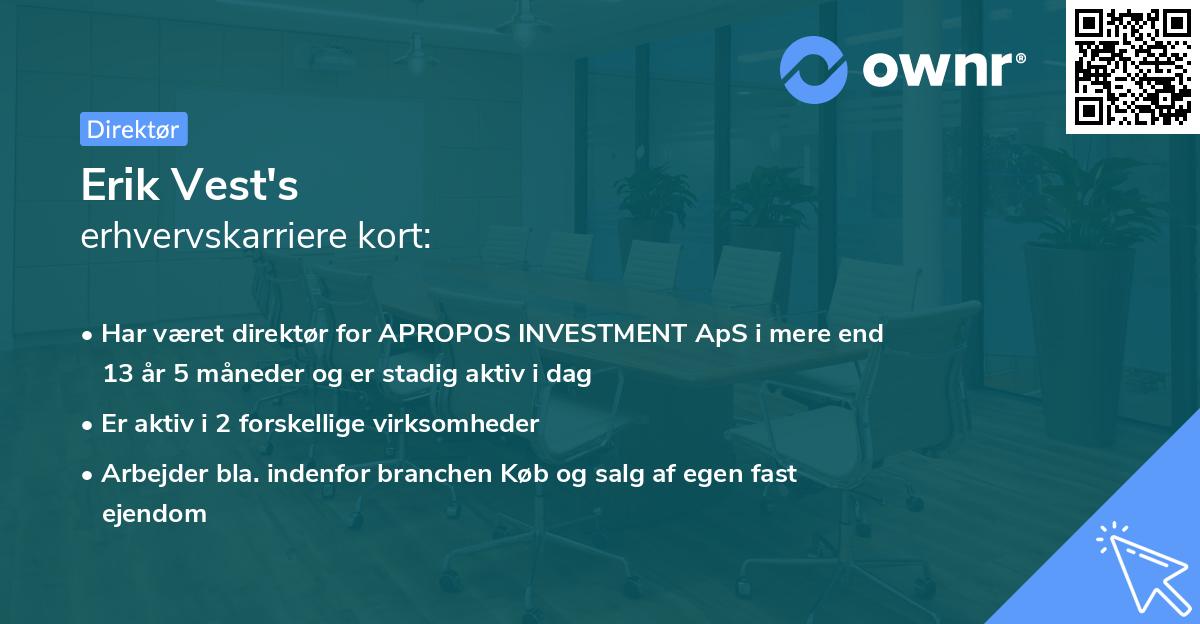 ownr®

Direktør

Erik Vest's
erhvervskarriere kort:

• Har været direktør for APROPOS INVESTMENT ApS i mere end 13 år 5 måneder og er stadig aktiv i dag
• Er aktiv i 2 forskellige virksomheder
• Arbejder bla. indenfor branchen Køb og salg af egen fast ejendom